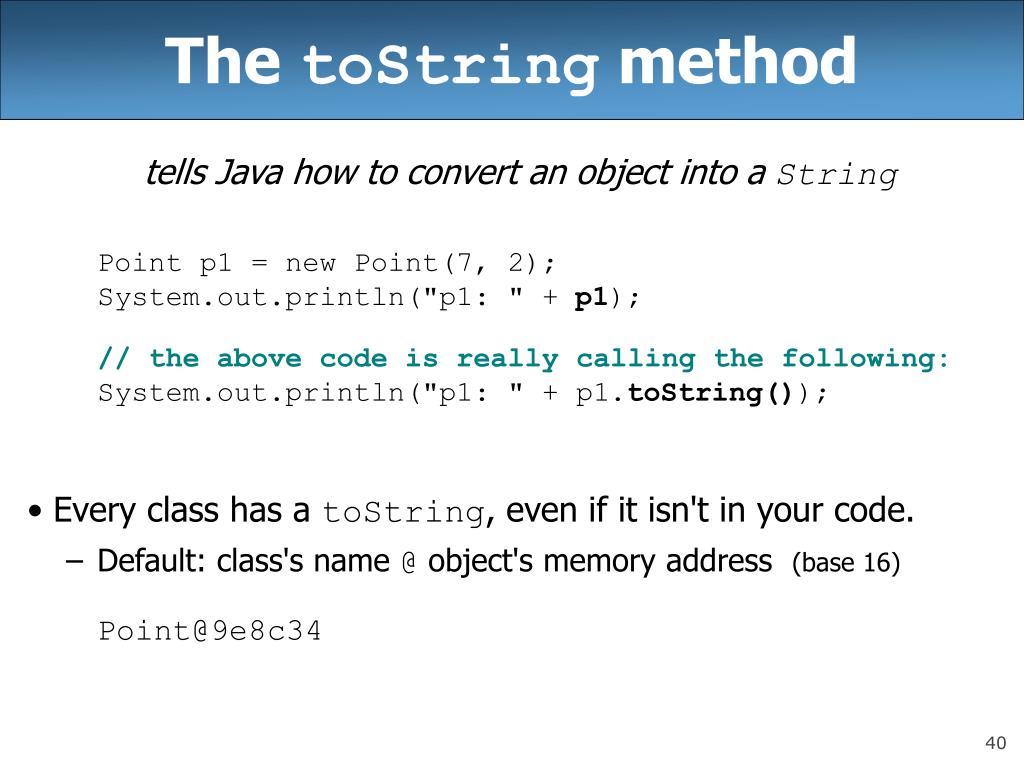 The toString method

tells Java how to convert an object into a String

Point p1 = new Point(7, 2);
System.out.println("p1: " + p1);

// the above code is really calling the following:
System.out.println("p1: " + p1.toString());

• Every class has a toString, even if it isn't in your code.
– Default: class's name @ object's memory address (base 16)

Point@9e8c34

40